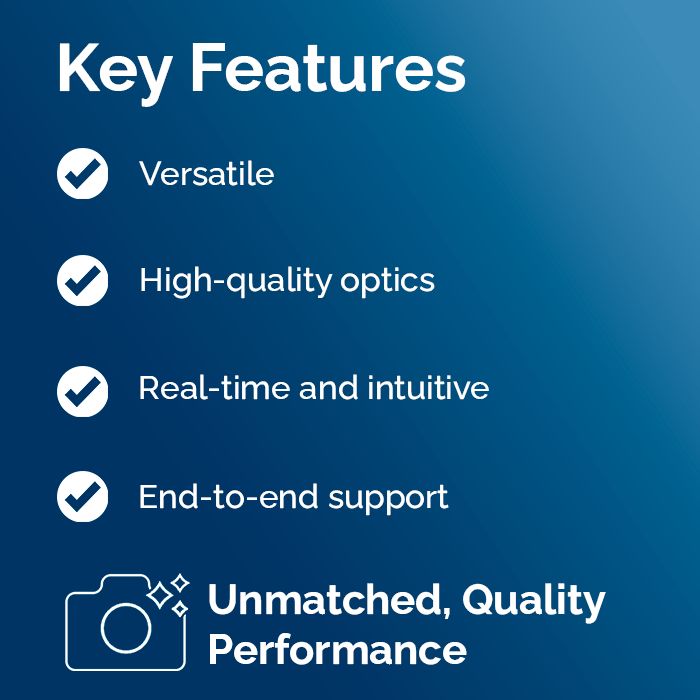 Key Features

Versatile

High-quality optics

Real-time and intuitive

End-to-end support

Unmatched, Quality Performance